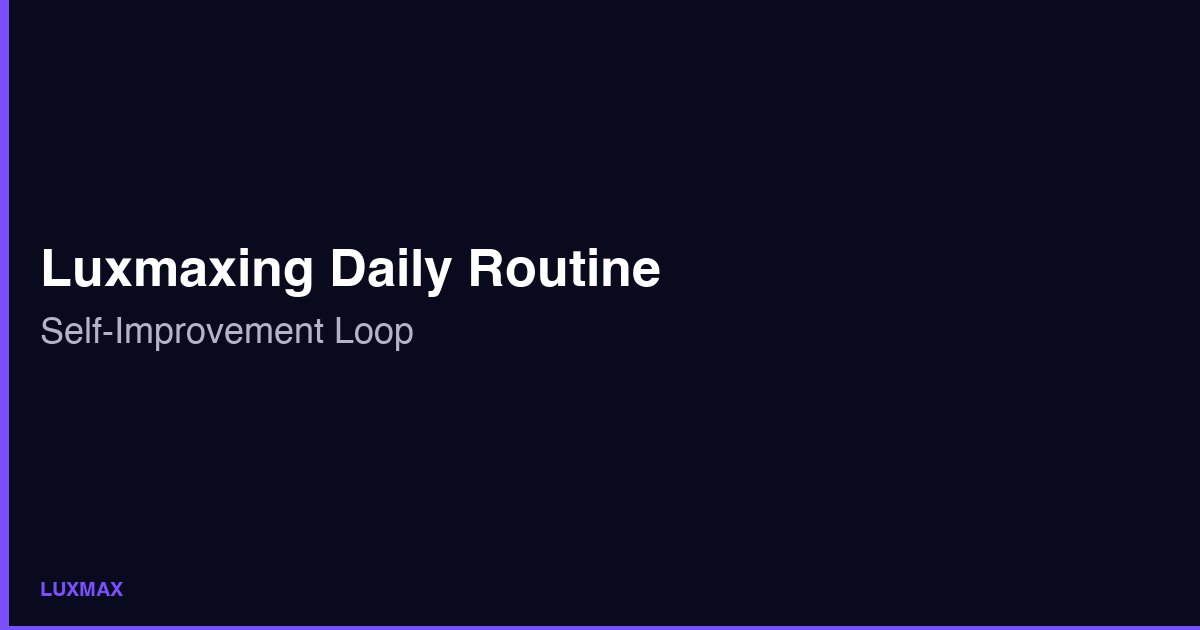 Luxmaxing Daily Routine

Self-Improvement Loop

LUXMAX